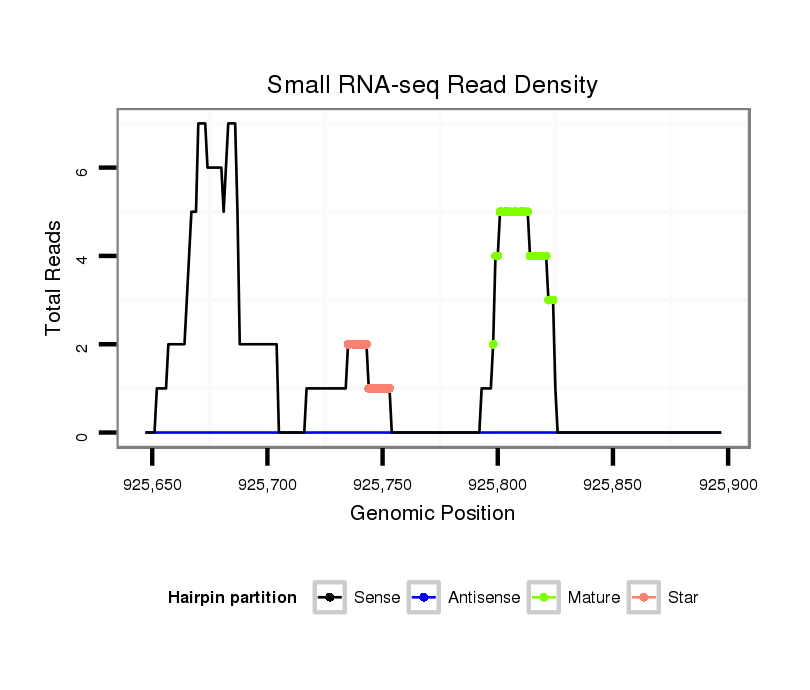 Small RNA-seq Read Density

Total Reads

6
4
2
0

925,650 925,700 925,750 925,800 925,850 925,900

Genomic Position

Hairpin partition Sense Antisense Mature Star